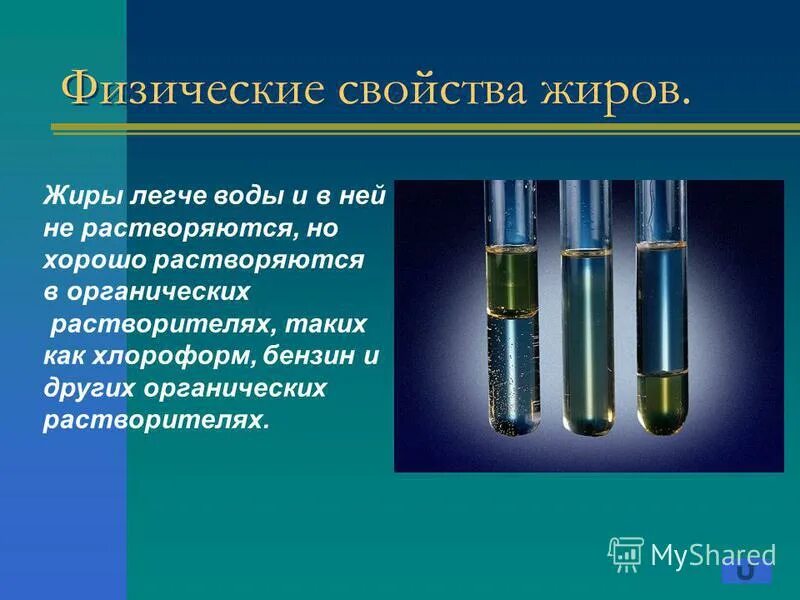 Физические свойства жиров.

Жиры легче воды и в ней не растворяются, но хорошо растворяются в органических растворителях, таких как хлороформ, бензин и других органических растворителях.

MyShared